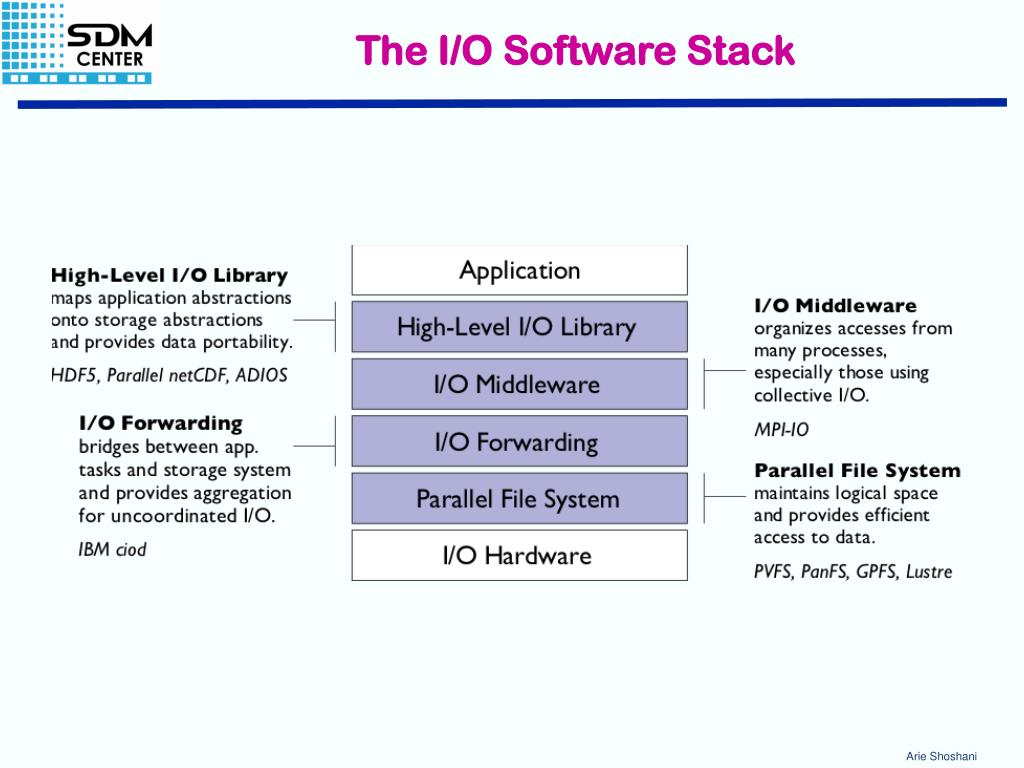 SDM CENTER

The I/O Software Stack

High-Level I/O Library
maps application abstractions onto storage abstractions and provides data portability.

HDF5, Parallel netCDF, ADIOS

I/O Forwarding
bridges between app. tasks and storage system and provides aggregation for uncoordinated I/O.

IBM ciod

Application

High-Level I/O Library

I/O Middleware

I/O Forwarding

Parallel File System

I/O Hardware

I/O Middleware
organizes accesses from many processes, especially those using collective I/O.

MPI-IO

Parallel File System
maintains logical space and provides efficient access to data.

PVFS, PanFS, GPFS, Lustre

Arie Shoshani